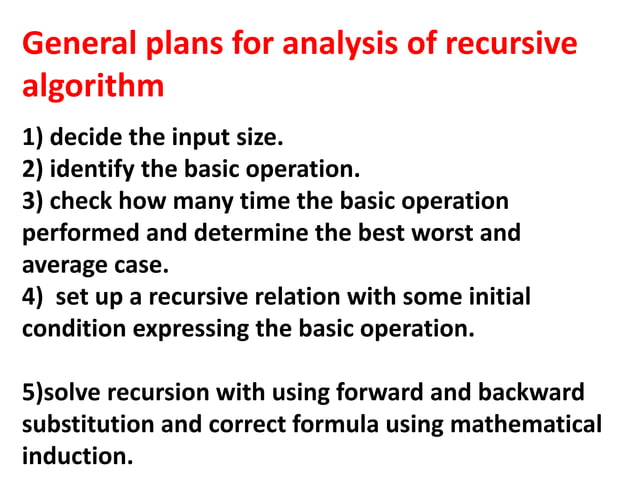 General plans for analysis of recursive algorithm

1) decide the input size.
2) identify the basic operation.
3) check how many time the basic operation performed and determine the best worst and average case.
4) set up a recursive relation with some initial condition expressing the basic operation.

5)solve recursion with using forward and backward substitution and correct formula using mathematical induction.